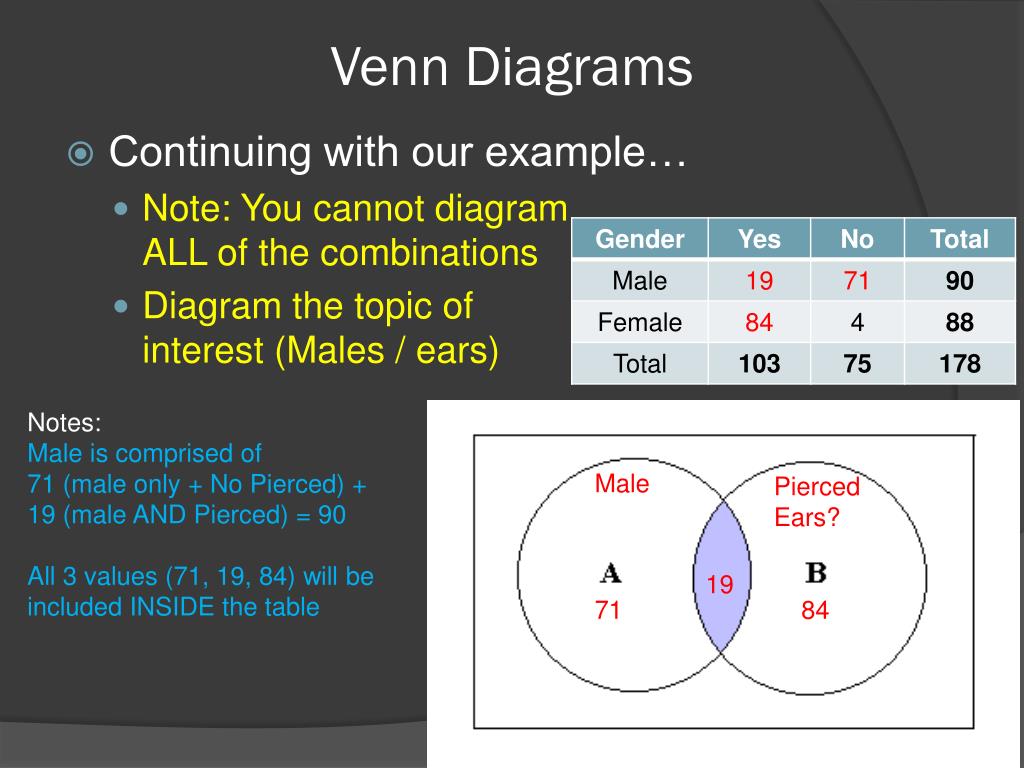 Venn Diagrams

Continuing with our example…

Note: You cannot diagram ALL of the combinations

Diagram the topic of interest (Males / ears)

| Gender | Yes | No | Total |
|---|---|---|---|
| Male | 19 | 71 | **90** |
| Female | 84 | 4 | **88** |
| Total | **103** | **75** | **178** |

Notes:
Male is comprised of
71 (male only + No Pierced) +
19 (male AND Pierced) = 90

All 3 values (71, 19, 84) will be included INSIDE the table

Male

Pierced Ears?

A

71

19

B

84